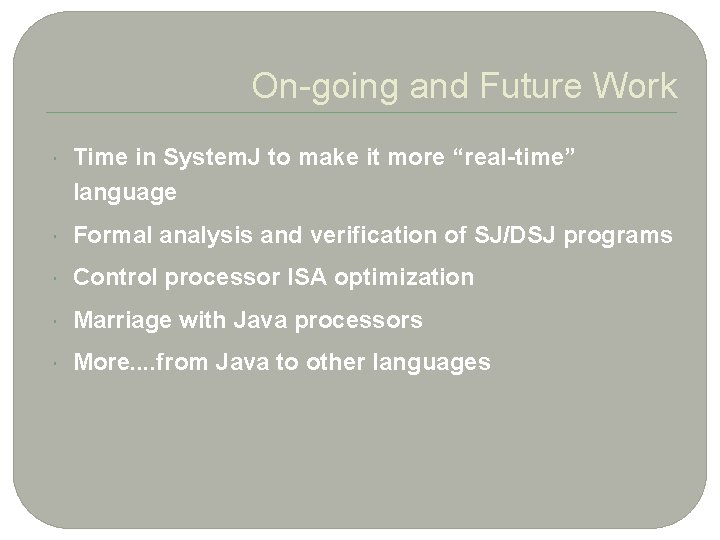 On-going and Future Work

- Time in SystemJ to make it more “real-time” language
- Formal analysis and verification of SJ/DSJ programs
- Control processor ISA optimization
- Marriage with Java processors
- More....from Java to other languages